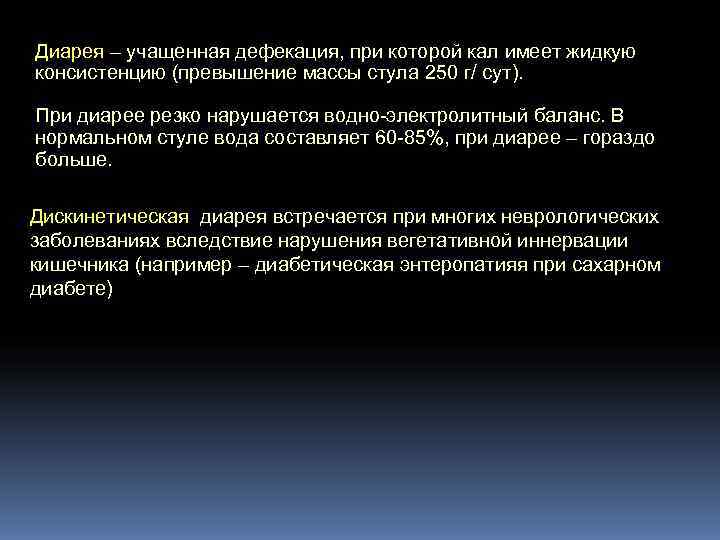 Диарея – учащенная дефекация, при которой кал имеет жидкую консистенцию (превышение массы стула 250 г/ сут).

При диарее резко нарушается водно-электролитный баланс. В нормальном стуле вода составляет 60-85%, при диарее – гораздо больше.

Дискинетическая диарея встречается при многих неврологических заболеваниях вследствие нарушения вегетативной иннервации кишечника (например – диабетическая энтеропатияя при сахарном диабете)